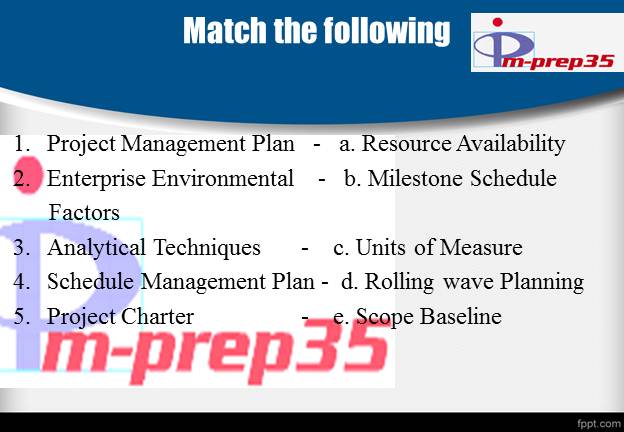 Match the following

Pm-prep35

1. Project Management Plan - a. Resource Availability
2. Enterprise Environmental Factors - b. Milestone Schedule
3. Analytical Techniques - c. Units of Measure
4. Schedule Management Plan - d. Rolling wave Planning
5. Project Charter - e. Scope Baseline

Pm-prep35

fppt.com